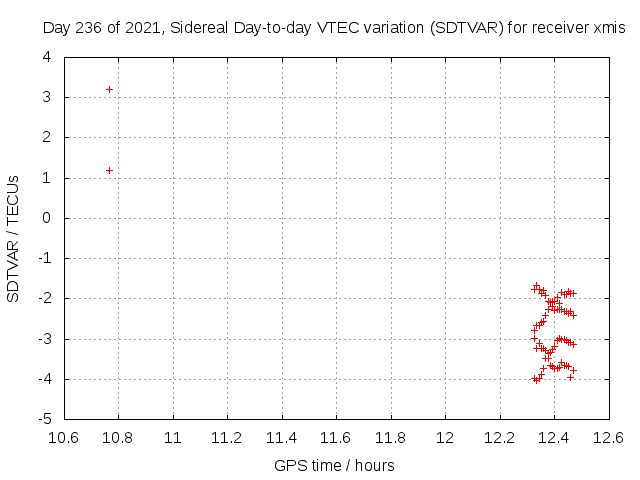 Day 236 of 2021, Sidereal Day-to-day VTEC variation (SDTVAR) for receiver xmis

SDTVAR / TECUs

4
3
2
1
0
-1
-2
-3
-4
-5

10.6 10.8 11 11.2 11.4 11.6 11.8 12 12.2 12.4 12.6

GPS time / hours